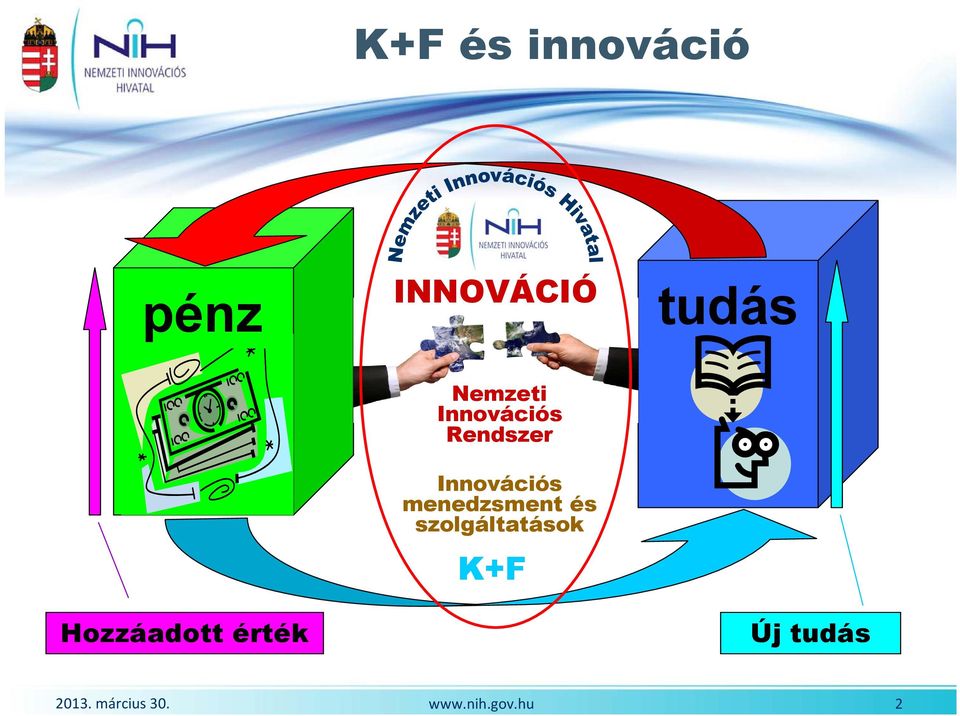 NIH
NEMZETI INNOVÁCIÓS HIVATAL

K+F és innováció

Nemzeti Innovációs Hivatal

NIH
NEMZETI INNOVÁCIÓS HIVATAL

INNOVÁCIÓ

pénz

tudás

Nemzeti Innovációs Rendszer

Innovációs menedzsment és szolgáltatások

K+F

Hozzáadott érték

Új tudás

2013. március 30.

www.nih.gov.hu

2